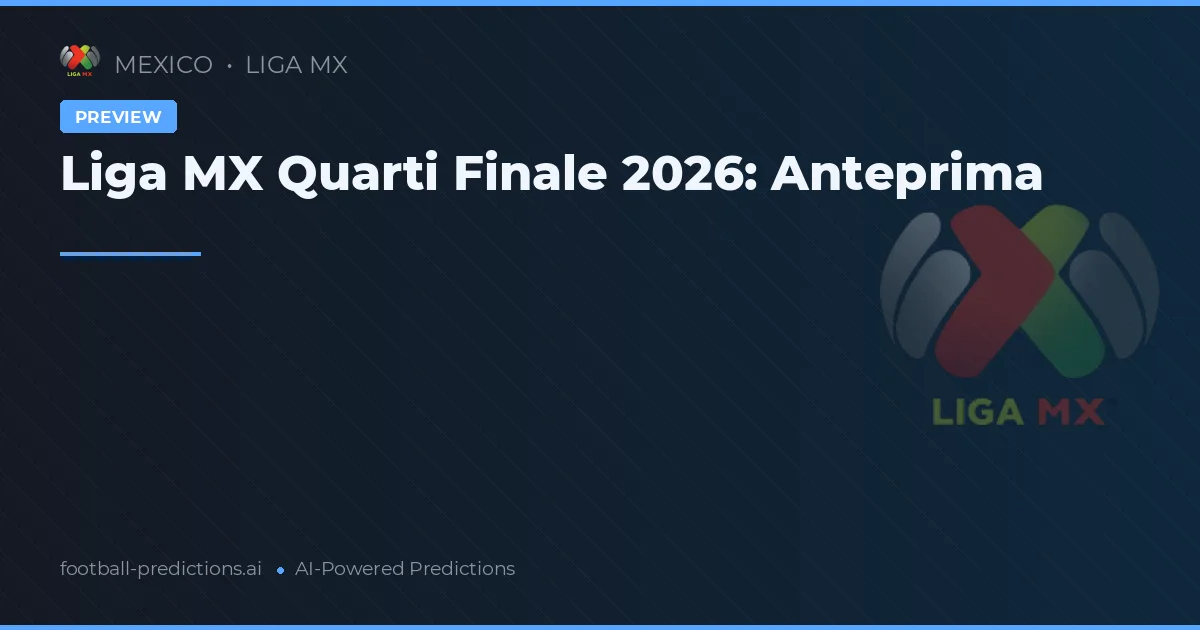 LIGA MX

MEXICO • LIGA MX

PREVIEW

Liga MX Quarti Finale 2026: Anteprima

LIGA MX

football-predictions.ai • AI-Powered Predictions